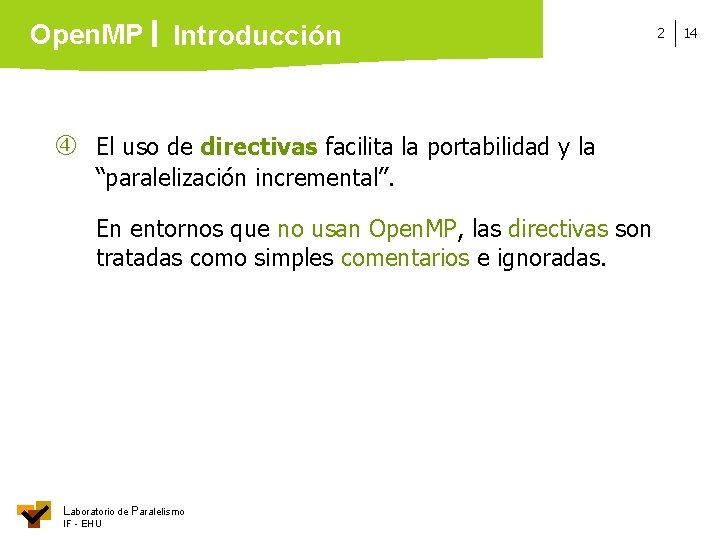 OpenMP | Introducción

2 | 14

④ El uso de directivas facilita la portabilidad y la “paralelización incremental”.

En entornos que no usan OpenMP, las directivas son tratadas como simples comentarios e ignoradas.

Laboratorio de Paralelismo
IF - EHU